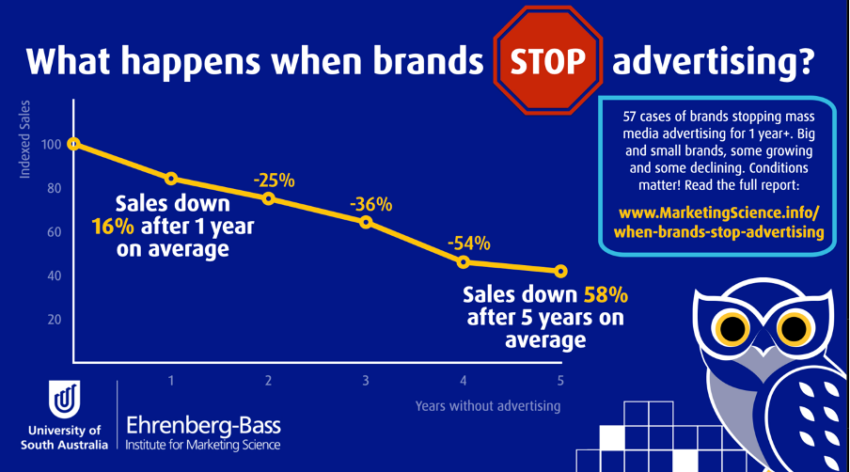 What happens when brands STOP advertising?

57 cases of brands stopping mass media advertising for 1 year+. Big and small brands, some growing and some declining. Conditions matter! Read the full report:

www.MarketingScience.info/when-brands-stop-advertising

Indexed Sales

100

80

60

40

20

Sales down 16% after 1 year on average

-25%

-36%

-54%

Sales down 58% after 5 years on average

1 2 3 4 5

Years without advertising

University of South Australia

Ehrenberg-Bass Institute for Marketing Science